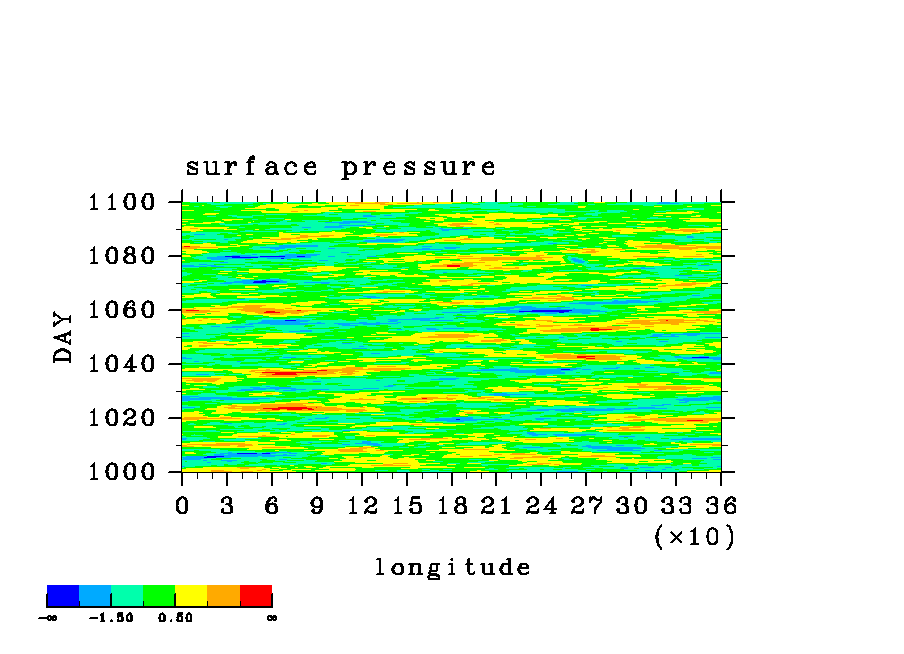 surface pressure

1100
1080
1060
1040
1020
1000

DAY

0 3 6 9 12 15 18 21 24 27 30 33 36
(×10)
longitude

$-\infty$ -1.50 0.50 $\infty$